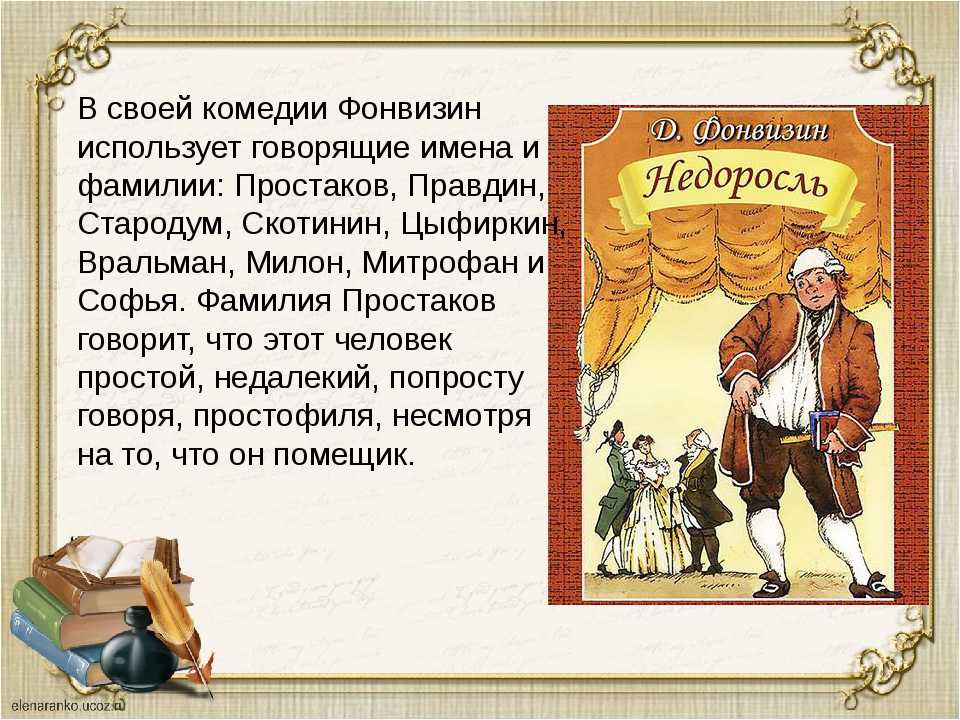 В своей комедии Фонвизин использует говорящие имена и фамилии: Простаков, Правдин, Стародум, Скотинин, Цыфиркин, Вральман, Милон, Митрофан и Софья. Фамилия Простаков говорит, что этот человек простой, недалекий, попросту говоря, простофиля, несмотря на то, что он помещик.

Д. Фонвизин

Недоросль

elenaranko.ucoz.ru